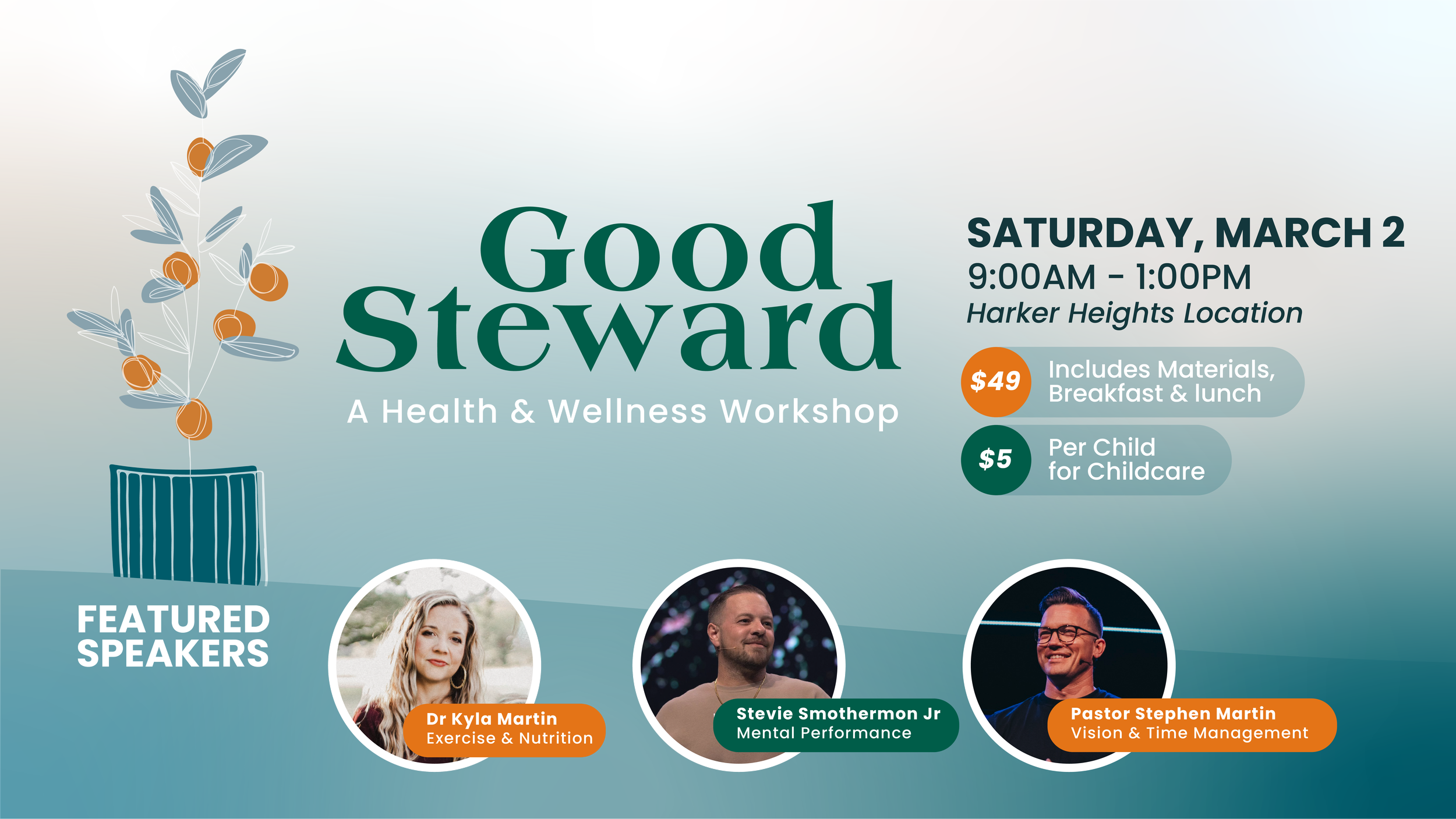 Good Steward
A Health & Wellness Workshop

SATURDAY, MARCH 2
9:00AM - 1:00PM
Harker Heights Location

$49 Includes Materials, Breakfast & lunch

$5 Per Child for Childcare

FEATURED SPEAKERS

Dr Kyla Martin
Exercise & Nutrition

Stevie Smothermon Jr
Mental Performance

Pastor Stephen Martin
Vision & Time Management